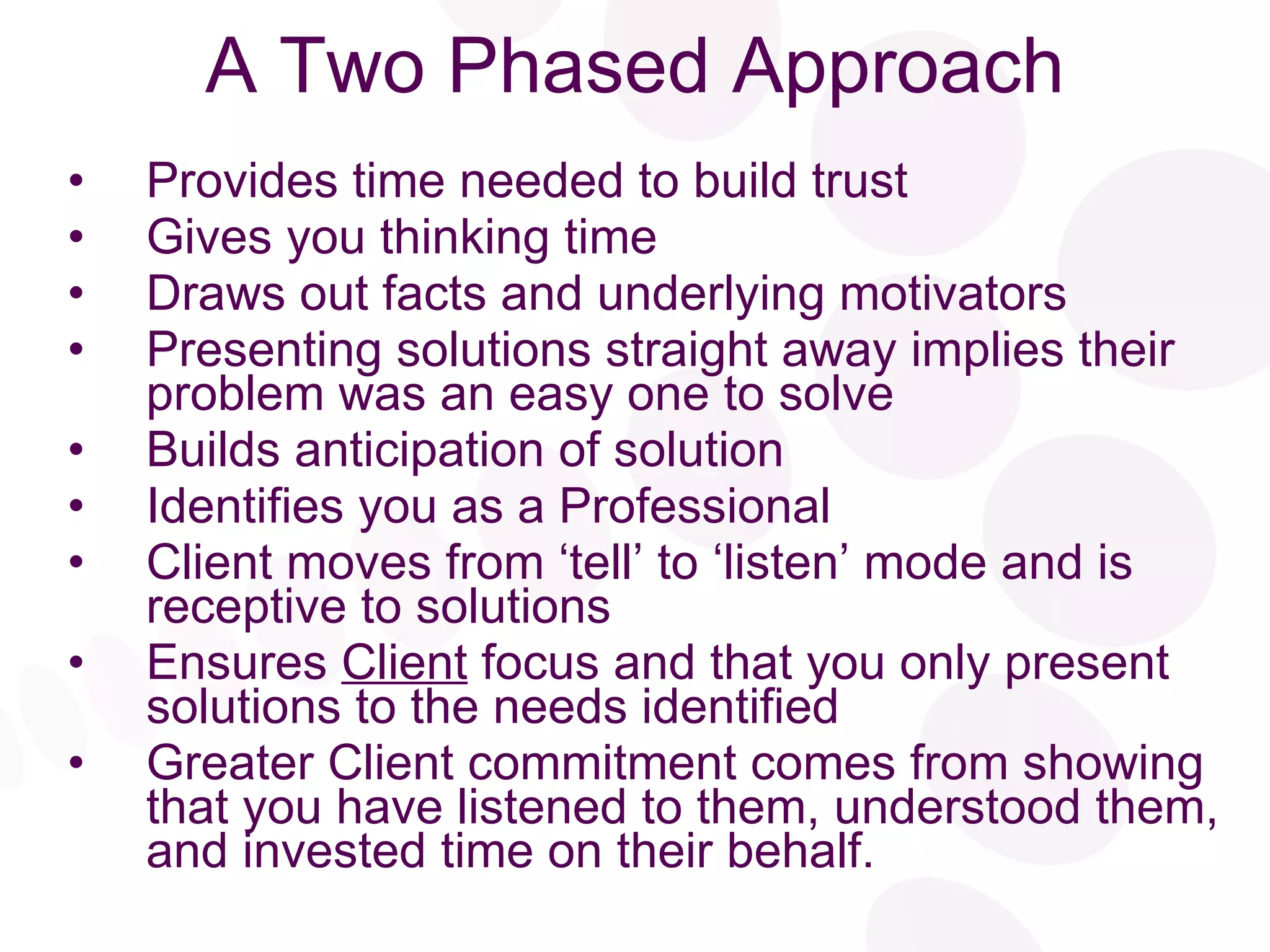 A Two Phased Approach

• Provides time needed to build trust
• Gives you thinking time
• Draws out facts and underlying motivators
• Presenting solutions straight away implies their problem was an easy one to solve
• Builds anticipation of solution
• Identifies you as a Professional
• Client moves from ‘tell’ to ‘listen’ mode and is receptive to solutions
• Ensures Client focus and that you only present solutions to the needs identified
• Greater Client commitment comes from showing that you have listened to them, understood them, and invested time on their behalf.